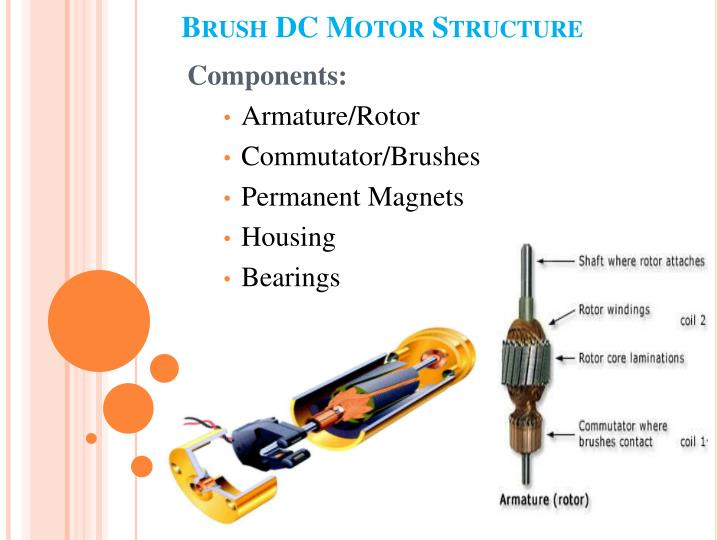 BRUSH DC MOTOR STRUCTURE

Components:

• Armature/Rotor
• Commutator/Brushes
• Permanent Magnets
• Housing
• Bearings

Shaft where rotor attaches
Rotor windings
coil 2
Rotor core laminations
Commutator where brushes contact
coil 1
Armature (rotor)